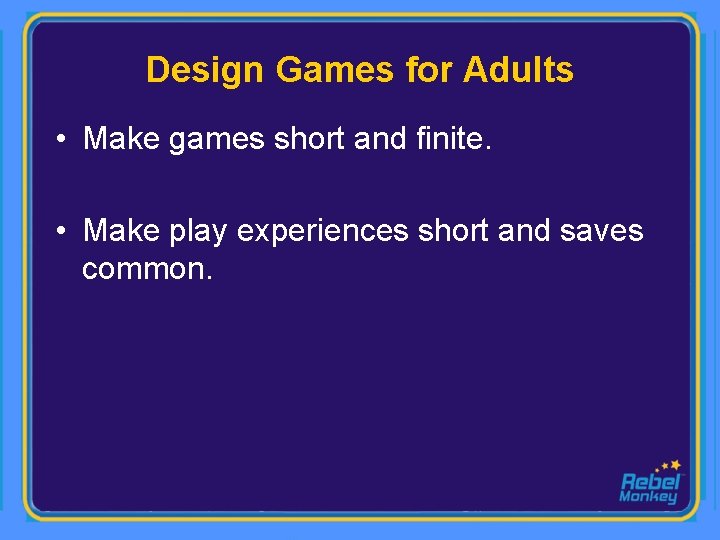 Design Games for Adults

• Make games short and finite.

• Make play experiences short and saves common.

Rebel Monkey